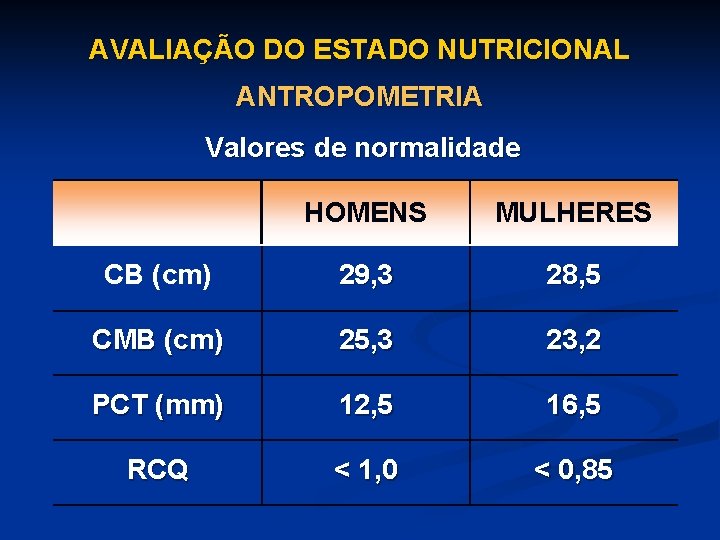 AVALIAÇÃO DO ESTADO NUTRICIONAL

ANTROPOMETRIA

Valores de normalidade

|  | HOMENS | MULHERES |
|---|---|---|
| CB (cm) | 29,3 | 28,5 |
| CMB (cm) | 25,3 | 23,2 |
| PCT (mm) | 12,5 | 16,5 |
| RCQ | < 1,0 | < 0,85 |